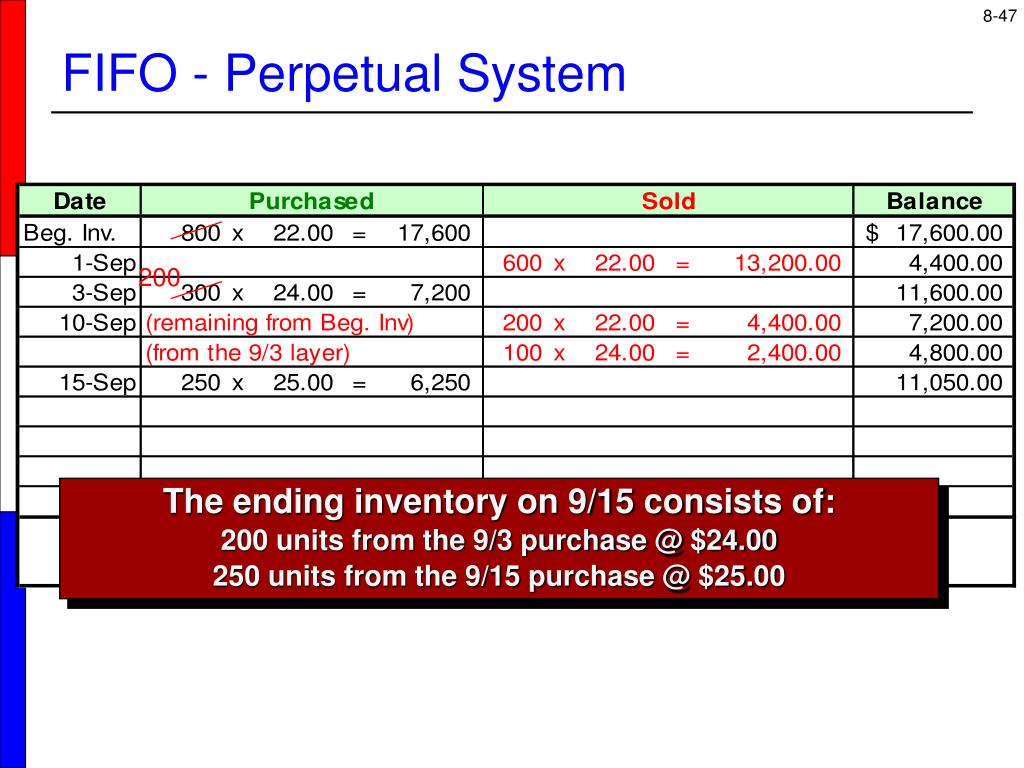 8-47

FIFO - Perpetual System

| Date | Purchased | Sold | Balance |
|---|---|---|---|
| Beg. Inv. | 800 x 22.00 = 17,600 | | $ 17,600.00 |
| 1-Sep | 200 | 600 x 22.00 = 13,200.00 | 4,400.00 |
| 3-Sep | 300 x 24.00 = 7,200 | | 11,600.00 |
| 10-Sep | (remaining from Beg. Inv) | 200 x 22.00 = 4,400.00 | 7,200.00 |
| | (from the 9/3 layer) | 100 x 24.00 = 2,400.00 | 4,800.00 |
| 15-Sep | 250 x 25.00 = 6,250 | | 11,050.00 |

The ending inventory on 9/15 consists of:
200 units from the 9/3 purchase @ $24.00
250 units from the 9/15 purchase @ $25.00